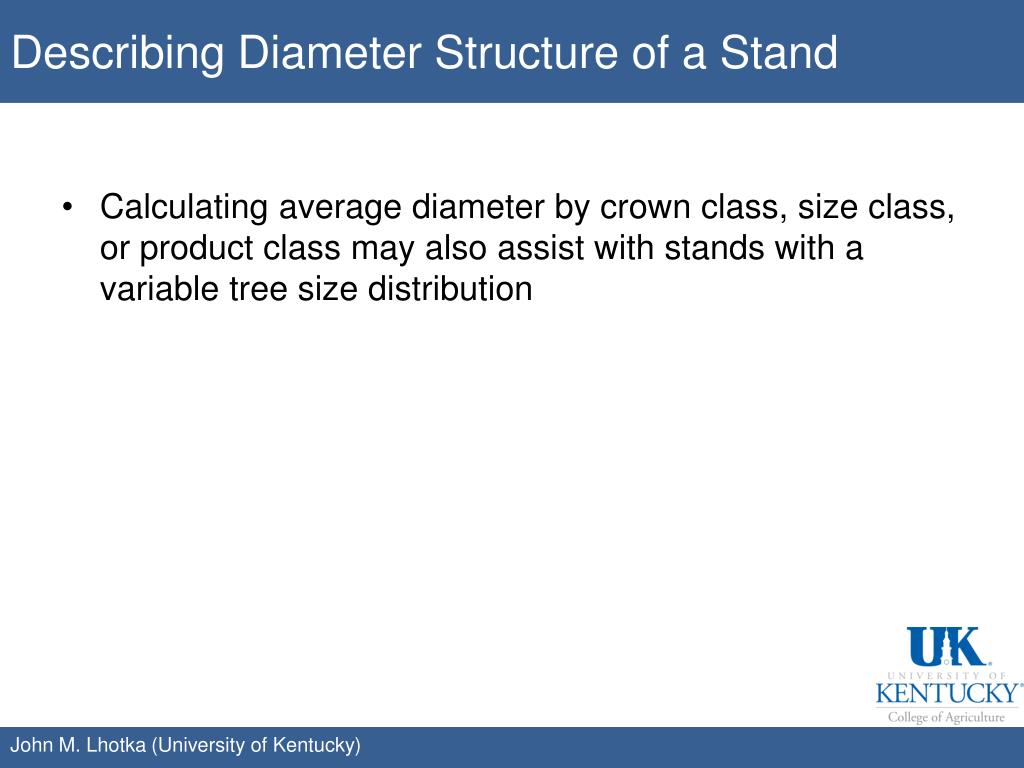 Describing Diameter Structure of a Stand

• Calculating average diameter by crown class, size class, or product class may also assist with stands with a variable tree size distribution

UK
UNIVERSITY OF
KENTUCKY®
College of Agriculture

John M. Lhotka (University of Kentucky)